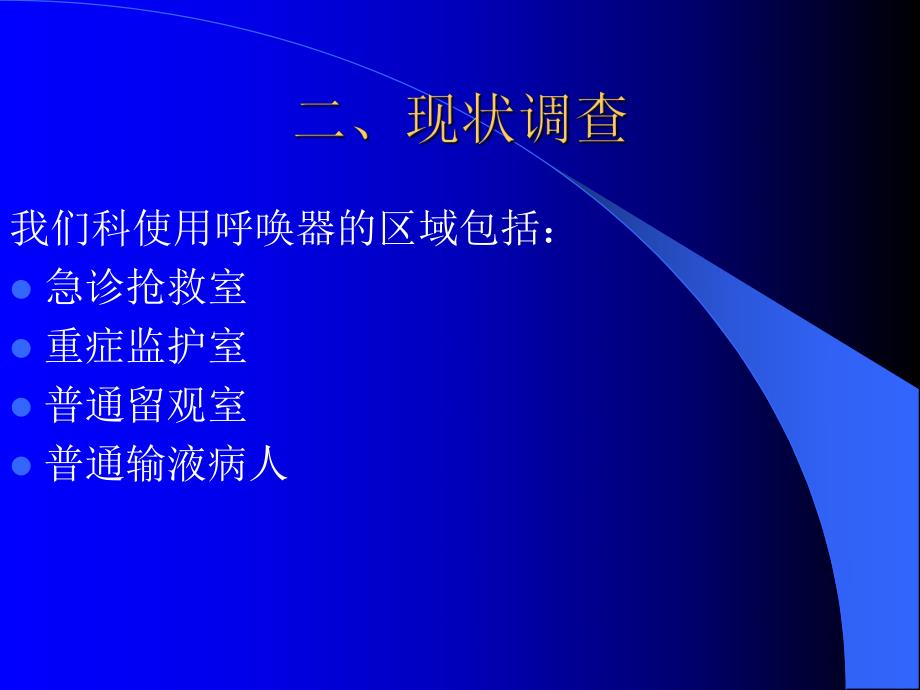 二、现状调查

我们科使用呼唤器的区域包括：

- 急诊抢救室
- 重症监护室
- 普通留观室
- 普通输液病人